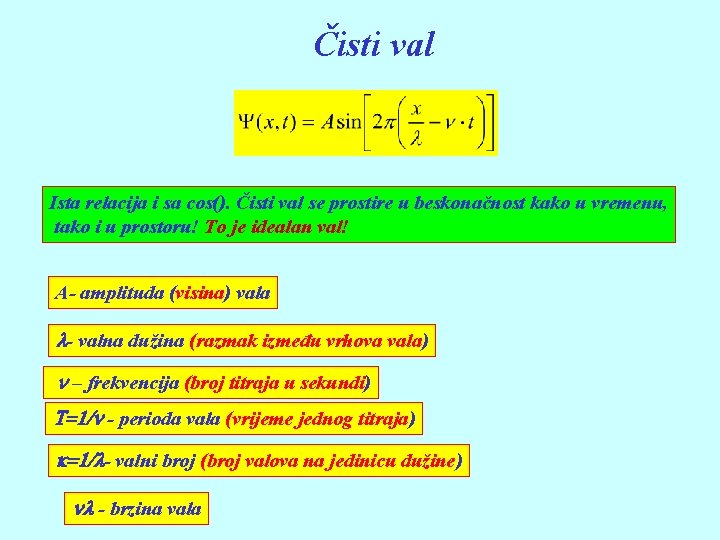 Čisti val

$\Psi(x,t) = A\sin\left[2\pi\left(\frac{x}{\lambda} - \nu \cdot t\right)\right]$

Ista relacija i sa cos(). Čisti val se prostire u beskonačnost kako u vremenu, tako i u prostoru! To je idealan val!

A- amplituda (visina) vala

$\lambda$- valna dužina (razmak između vrhova vala)

$\nu$ – frekvencija (broj titraja u sekundi)

$T=1/\nu$ - perioda vala (vrijeme jednog titraja)

$\kappa=1/\lambda$- valni broj (broj valova na jedinicu dužine)

$\nu\lambda$ - brzina vala